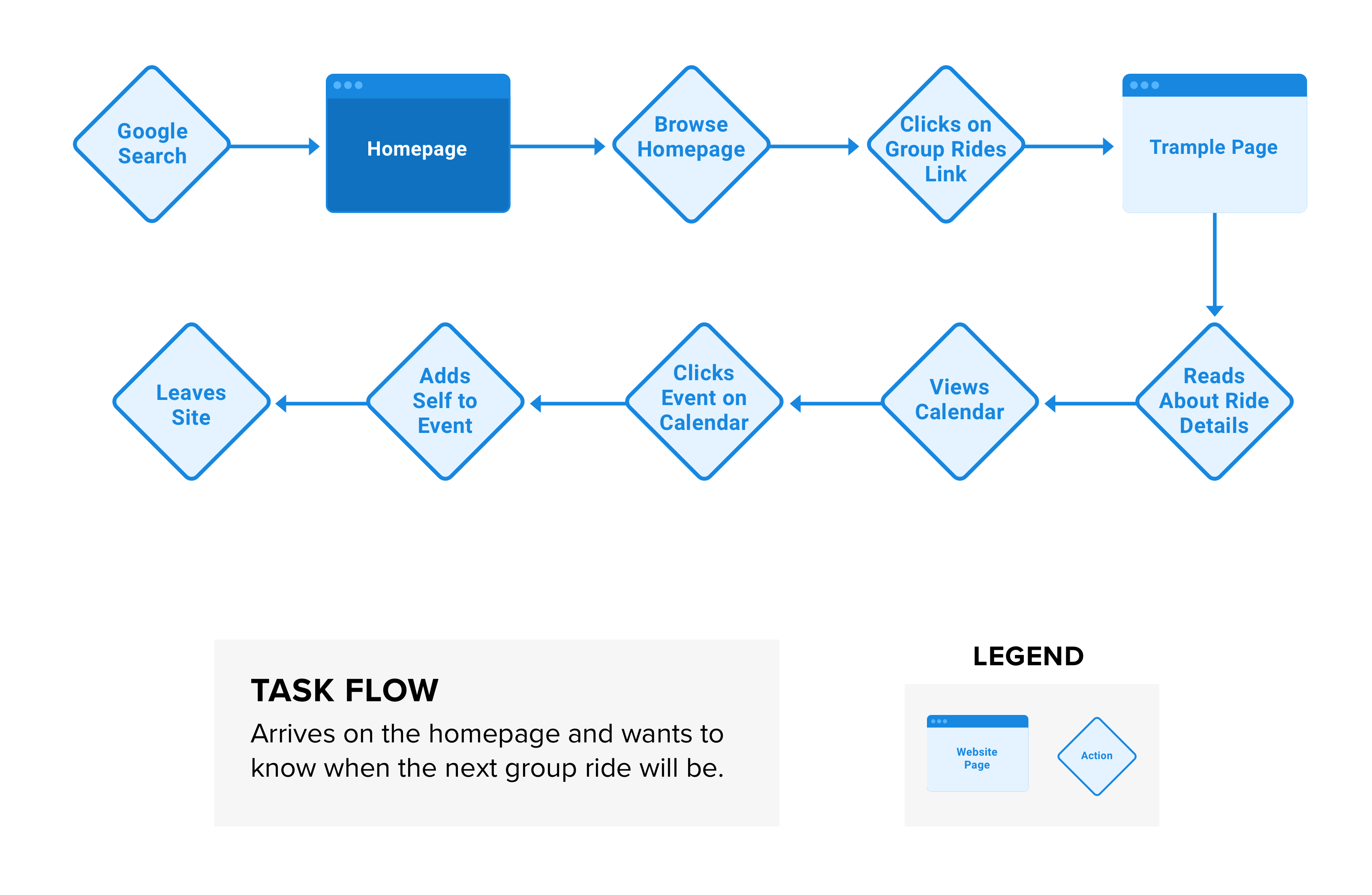 Google Search

Homepage

Browse Homepage

Clicks on Group Rides Link

Trample Page

Reads About Ride Details

Views Calendar

Clicks Event on Calendar

Adds Self to Event

Leaves Site

TASK FLOW

Arrives on the homepage and wants to know when the next group ride will be.

LEGEND

Website Page

Action